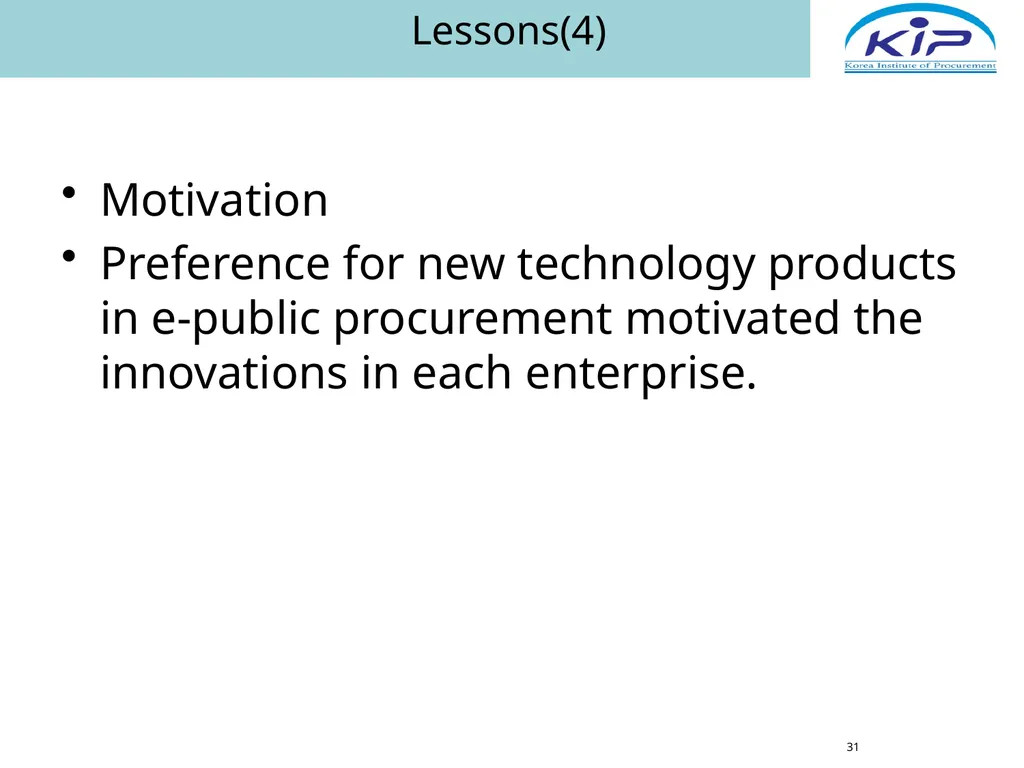 Lessons(4)

KIP
Korea Institute of Procurement

• Motivation
• Preference for new technology products in e-public procurement motivated the innovations in each enterprise.

31